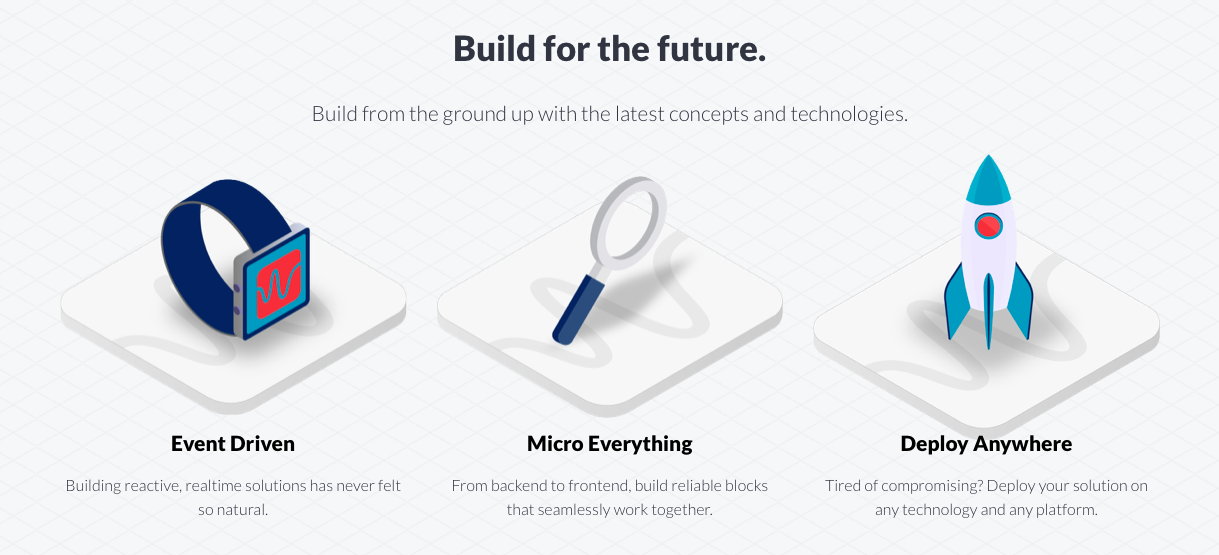 Build for the future.

Build from the ground up with the latest concepts and technologies.

Event Driven

Building reactive, realtime solutions has never felt so natural.

Micro Everything

From backend to frontend, build reliable blocks that seamlessly work together.

Deploy Anywhere

Tired of compromising? Deploy your solution on any technology and any platform.